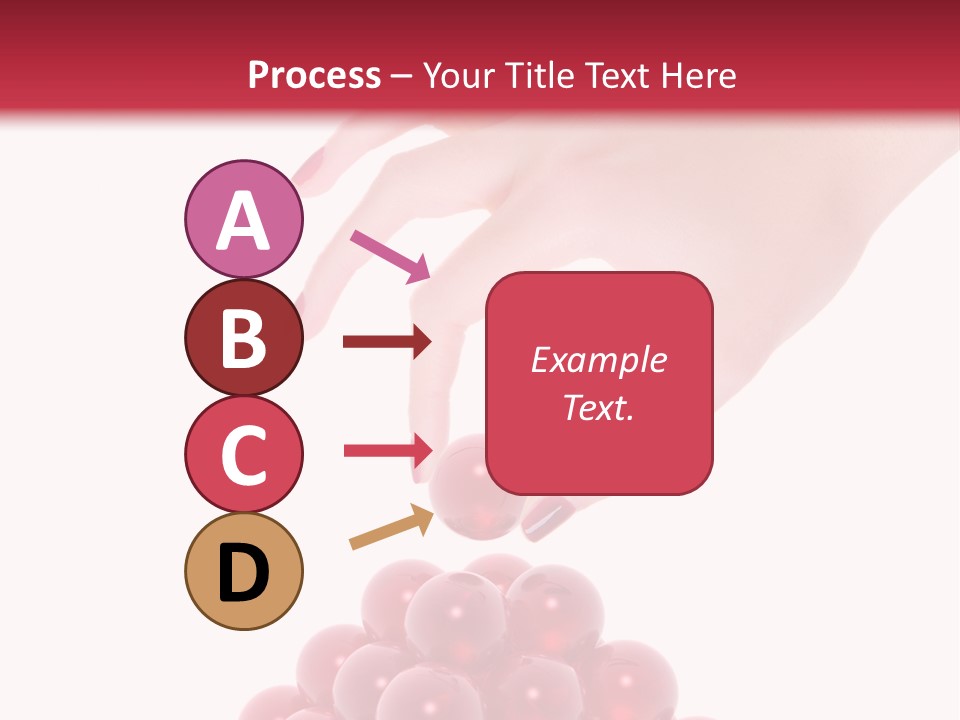 Process – Your Title Text Here

A

B

C

D

Example Text.